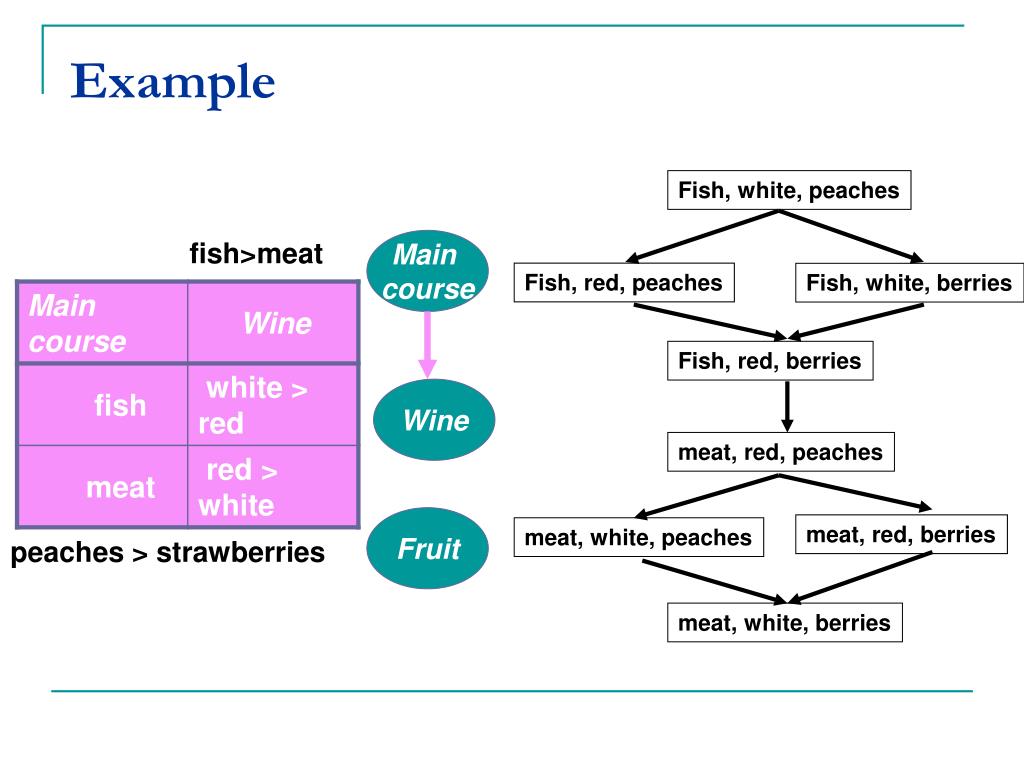 Example

fish>meat

| Main course | Wine |
|---|---|
| fish | white > red |
| meat | red > white |

peaches > strawberries

Main course

Wine

Fruit

Fish, white, peaches

Fish, red, peaches

Fish, white, berries

Fish, red, berries

meat, red, peaches

meat, white, peaches

meat, red, berries

meat, white, berries